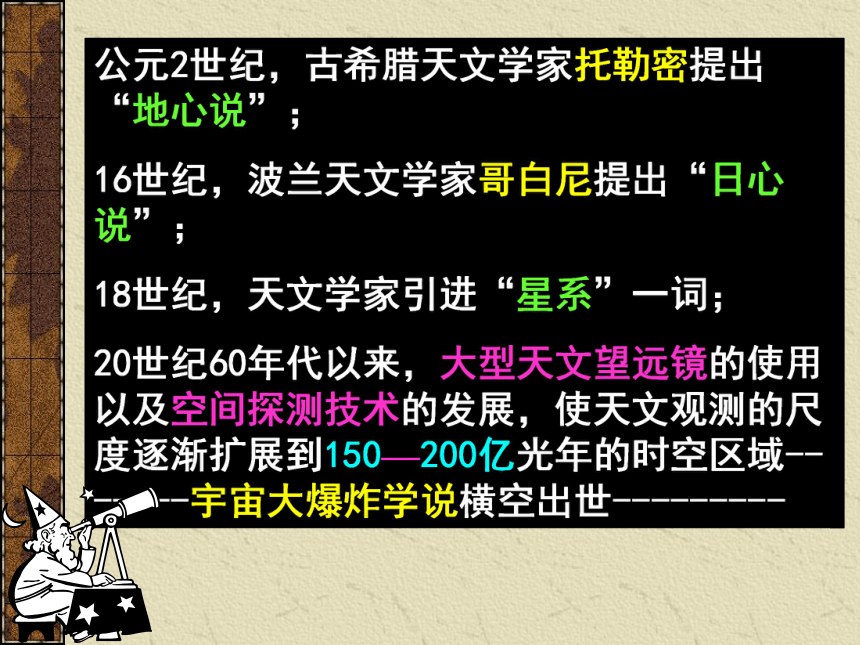 公元2世纪，古希腊天文学家托勒密提出“地心说”；

16世纪，波兰天文学家哥白尼提出“日心说”；

18世纪，天文学家引进“星系”一词；

20世纪60年代以来，大型天文望远镜的使用以及空间探测技术的发展，使天文观测的尺度逐渐扩展到150—200亿光年的时空区域-------宇宙大爆炸学说横空出世---------